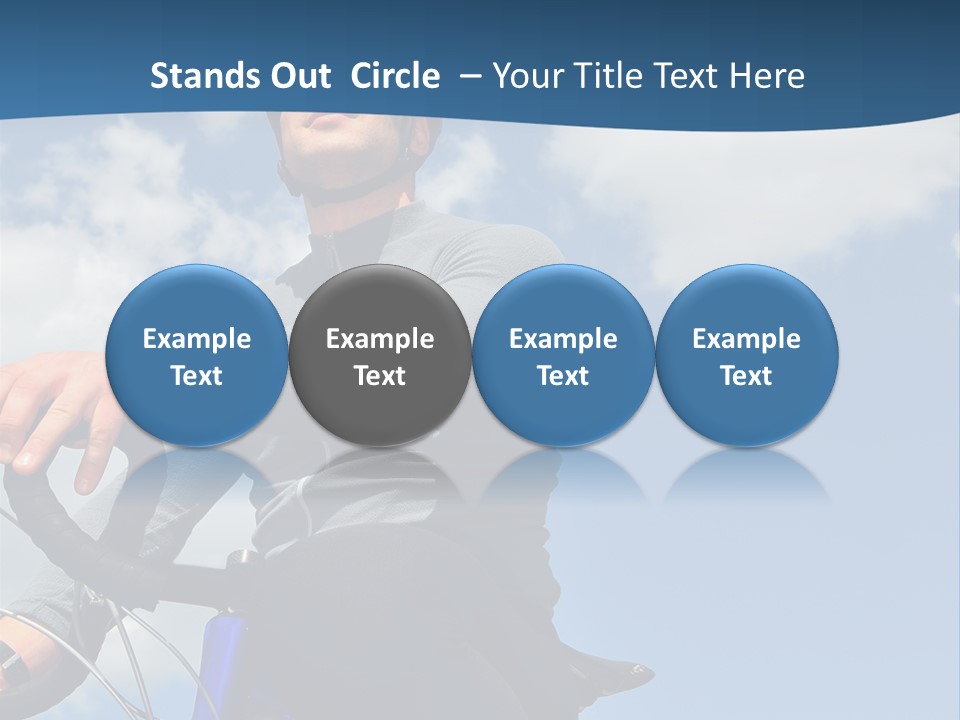 Stands Out  Circle  – Your Title Text Here

Example Text

Example Text

Example Text

Example Text